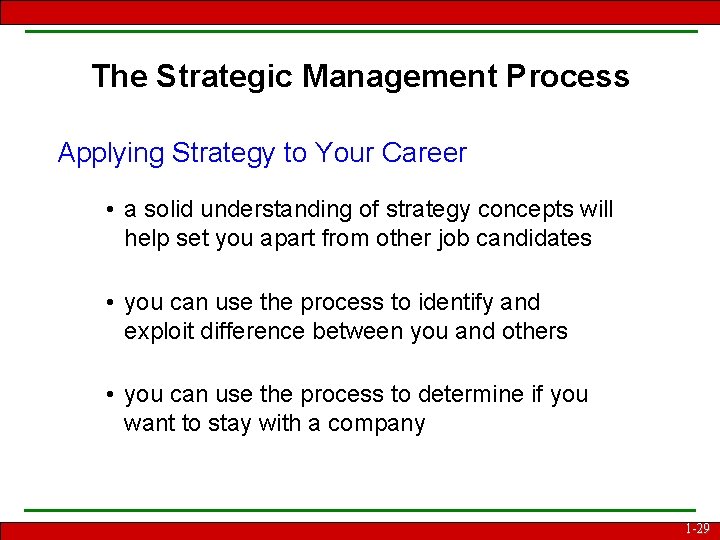 The Strategic Management Process

Applying Strategy to Your Career

• a solid understanding of strategy concepts will help set you apart from other job candidates

• you can use the process to identify and exploit difference between you and others

• you can use the process to determine if you want to stay with a company

1-29